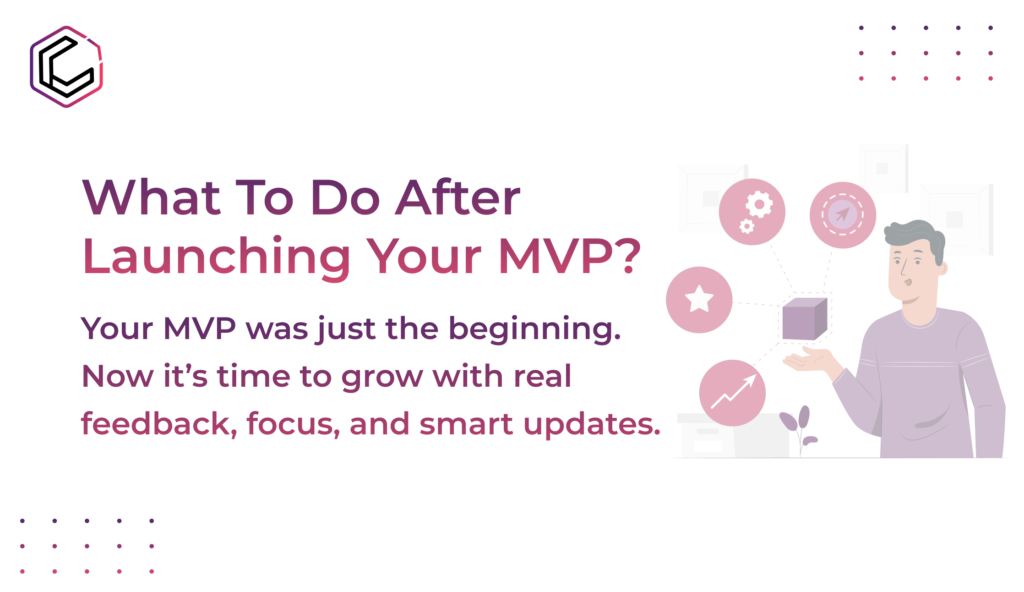 What To Do After Launching Your MVP?

Your MVP was just the beginning. Now it's time to grow with real feedback, focus, and smart updates.